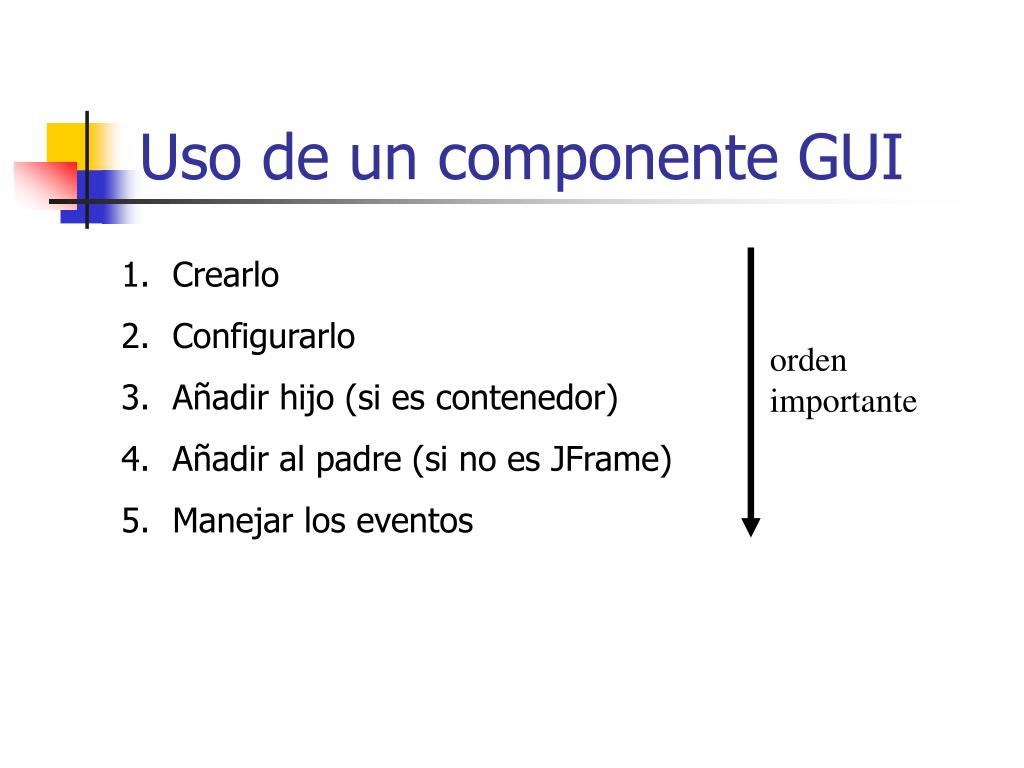 Uso de un componente GUI

1. Crearlo
2. Configurarlo
3. Añadir hijo (si es contenedor)
4. Añadir al padre (si no es JFrame)
5. Manejar los eventos

orden importante